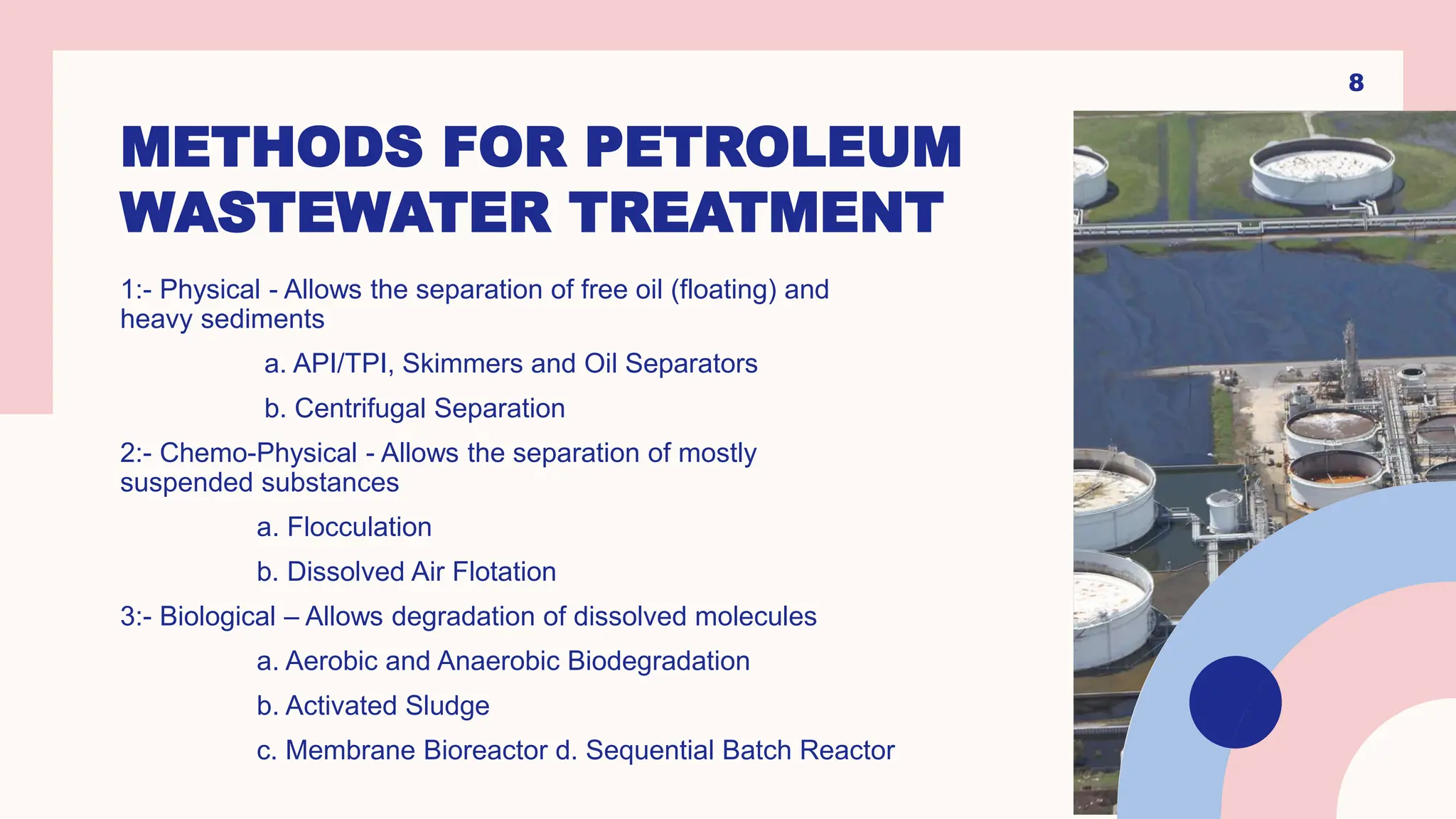 8

METHODS FOR PETROLEUM WASTEWATER TREATMENT

1:- Physical - Allows the separation of free oil (floating) and heavy sediments

a. API/TPI, Skimmers and Oil Separators

b. Centrifugal Separation

2:- Chemo-Physical - Allows the separation of mostly suspended substances

a. Flocculation

b. Dissolved Air Flotation

3:- Biological – Allows degradation of dissolved molecules

a. Aerobic and Anaerobic Biodegradation

b. Activated Sludge

c. Membrane Bioreactor d. Sequential Batch Reactor